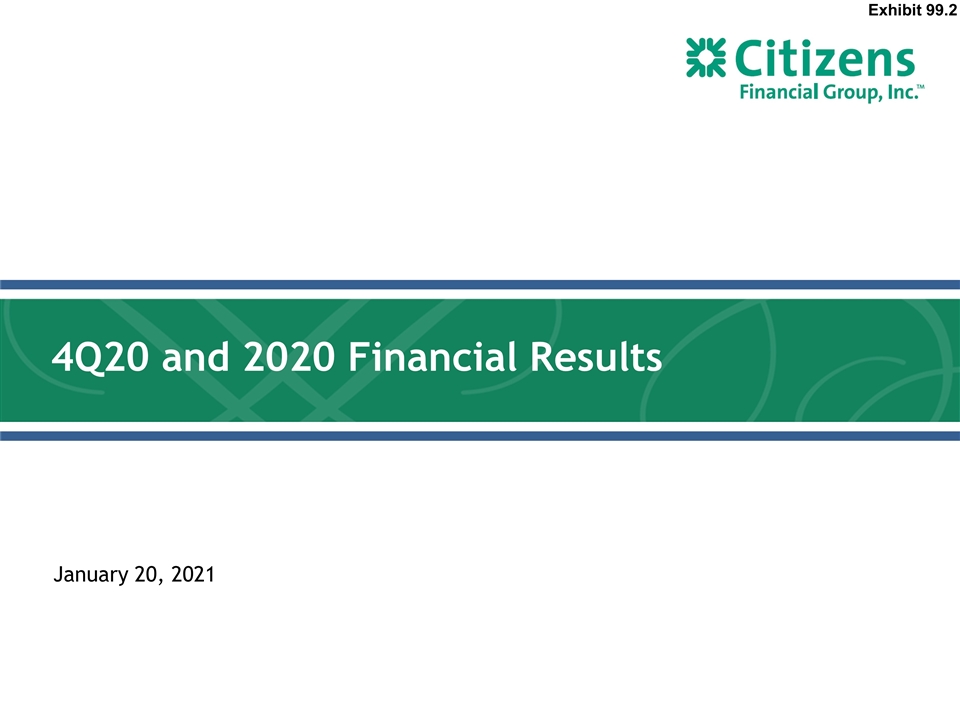 Exhibit 99.2

Citizens Financial Group, Inc.™

4Q20 and 2020 Financial Results

January 20, 2021